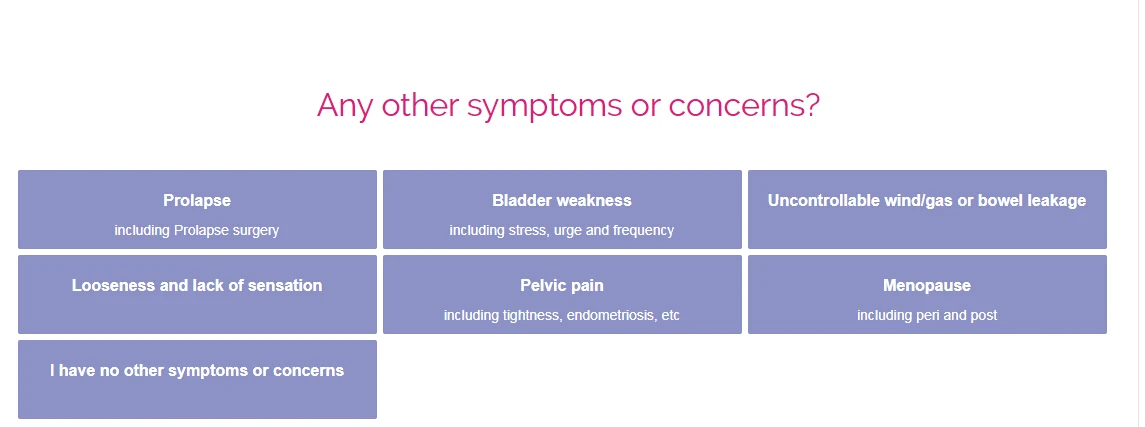 Any other symptoms or concerns?

Prolapse
including Prolapse surgery

Bladder weakness
including stress, urge and frequency

Uncontrollable wind/gas or bowel leakage

Looseness and lack of sensation

Pelvic pain
including tightness, endometriosis, etc

Menopause
including peri and post

I have no other symptoms or concerns